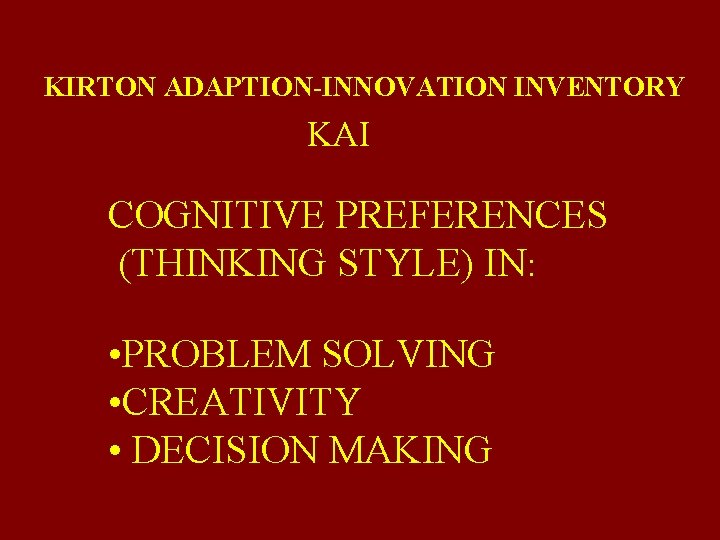 KIRTON ADAPTION-INNOVATION INVENTORY
KAI

COGNITIVE PREFERENCES (THINKING STYLE) IN:

•PROBLEM SOLVING
•CREATIVITY
• DECISION MAKING